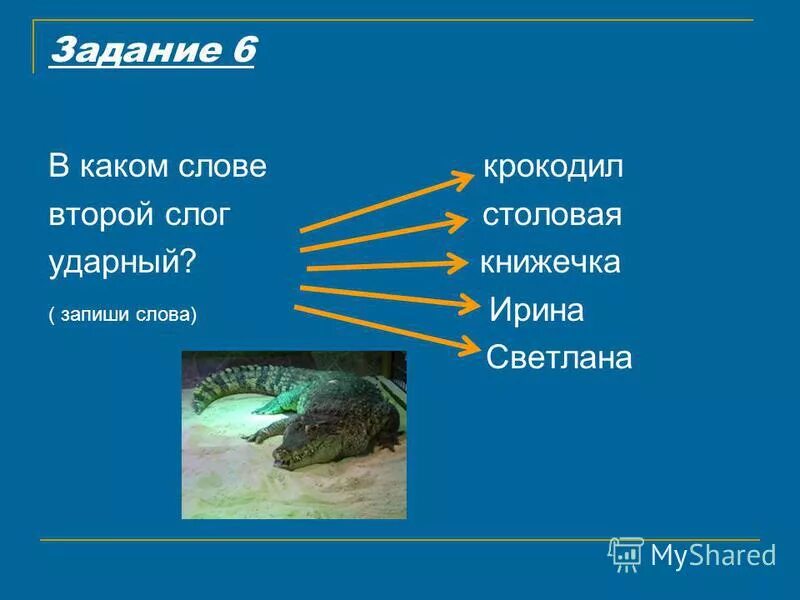 Задание 6

В каком слове второй слог ударный?

( запиши слова)

крокодил
столовая
книжечка
Ирина
Светлана

MyShared